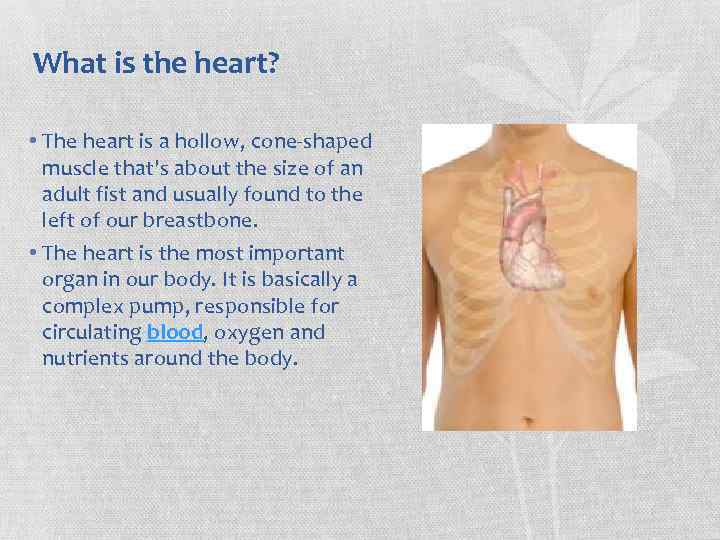 What is the heart?

• The heart is a hollow, cone-shaped muscle that's about the size of an adult fist and usually found to the left of our breastbone.

• The heart is the most important organ in our body. It is basically a complex pump, responsible for circulating blood, oxygen and nutrients around the body.